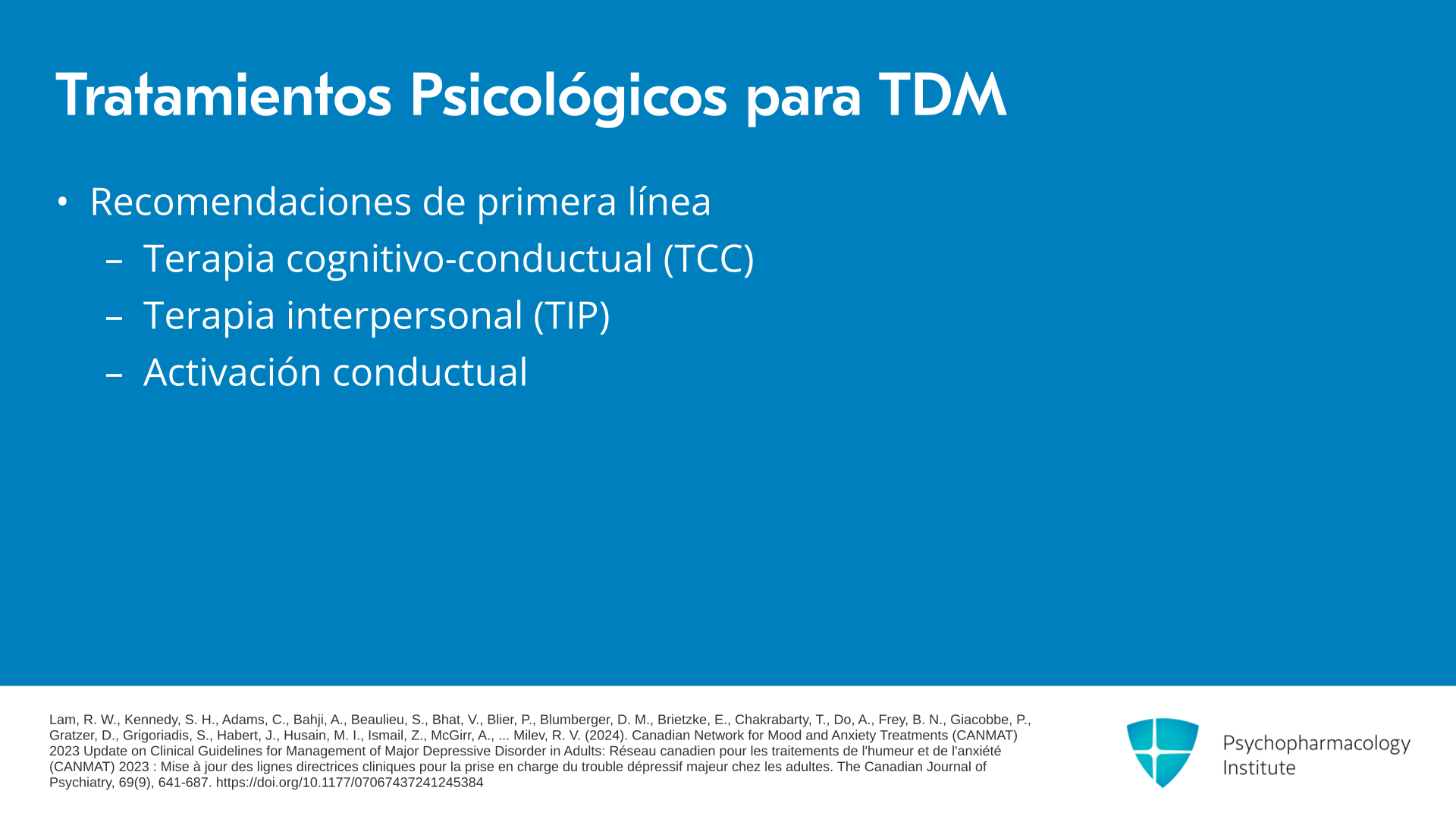 Tratamientos Psicológicos para TDM

• Recomendaciones de primera línea
– Terapia cognitivo-conductual (TCC)
– Terapia interpersonal (TIP)
– Activación conductual

Lam, R. W., Kennedy, S. H., Adams, C., Bahji, A., Beaulieu, S., Bhat, V., Blier, P., Blumberger, D. M., Brietzke, E., Chakrabarty, T., Do, A., Frey, B. N., Giacobbe, P., Gratzer, D., Grigoriadis, S., Habert, J., Husain, M. I., Ismail, Z., McGirr, A., ... Milev, R. V. (2024). Canadian Network for Mood and Anxiety Treatments (CANMAT) 2023 Update on Clinical Guidelines for Management of Major Depressive Disorder in Adults: Réseau canadien pour les traitements de l'humeur et de l'anxiété (CANMAT) 2023 : Mise à jour des lignes directrices cliniques pour la prise en charge du trouble dépressif majeur chez les adultes. The Canadian Journal of Psychiatry, 69(9), 641-687. https://doi.org/10.1177/07067437241245384

Psychopharmacology Institute